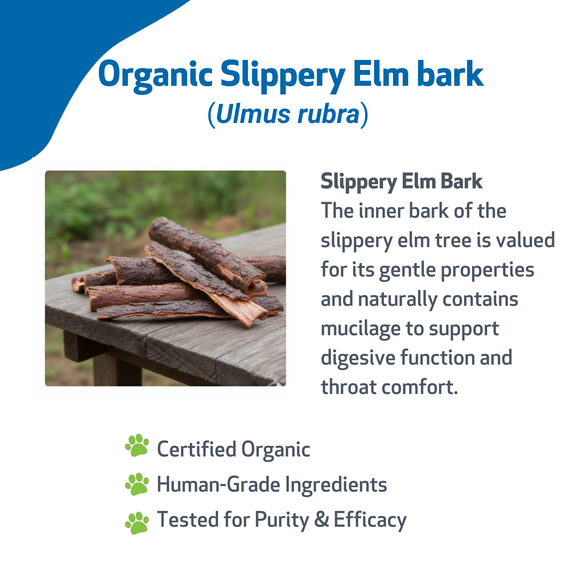 Organic Slippery Elm bark
(Ulmus rubra)

Slippery Elm Bark
The inner bark of the slippery elm tree is valued for its gentle properties and naturally contains mucilage to support digesive function and throat comfort.

Certified Organic
Human-Grade Ingredients
Tested for Purity & Efficacy